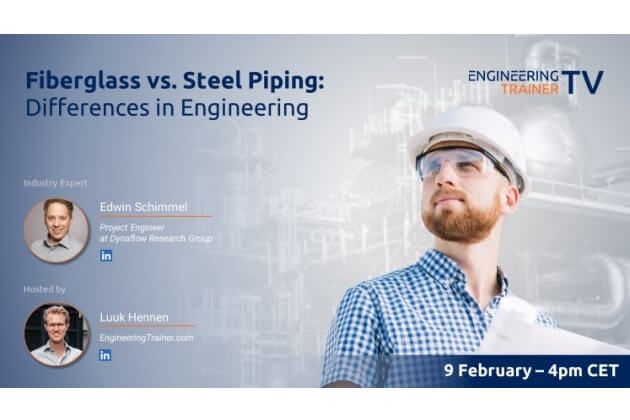 Fiberglass vs. Steel Piping:
Differences in Engineering

ENGINEERING TRAINER TV

Industry Expert

Edwin Schimmel
Project Engineer at Dynaflow Research Group

in

Hosted by

Luuk Hennen
EngineeringTrainer.com

in

9 February – 4pm CET